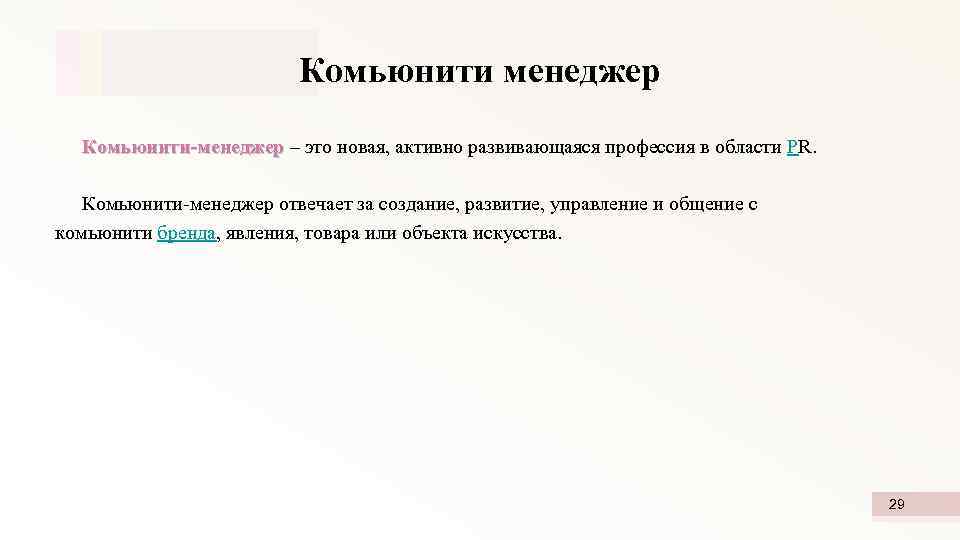 Комьюнити менеджер

Комьюнити-менеджер – это новая, активно развивающаяся профессия в области PR.

Комьюнити-менеджер отвечает за создание, развитие, управление и общение с комьюнити бренда, явления, товара или объекта искусства.

29